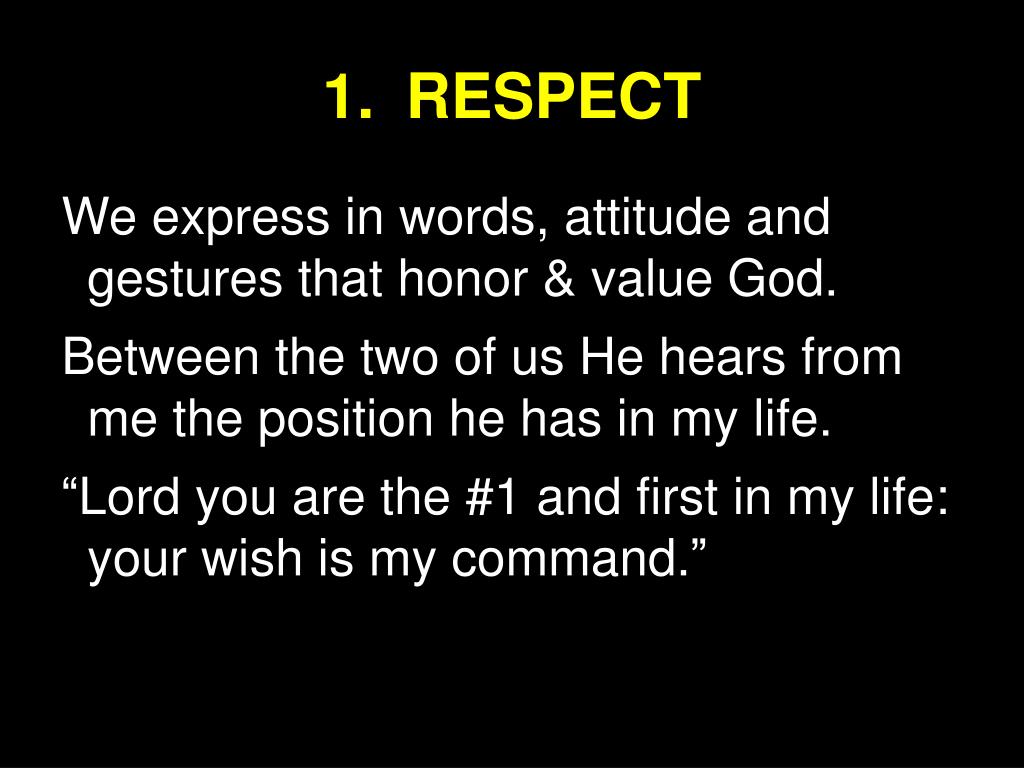 1. RESPECT

We express in words, attitude and gestures that honor & value God.

Between the two of us He hears from me the position he has in my life.

“Lord you are the #1 and first in my life: your wish is my command.”